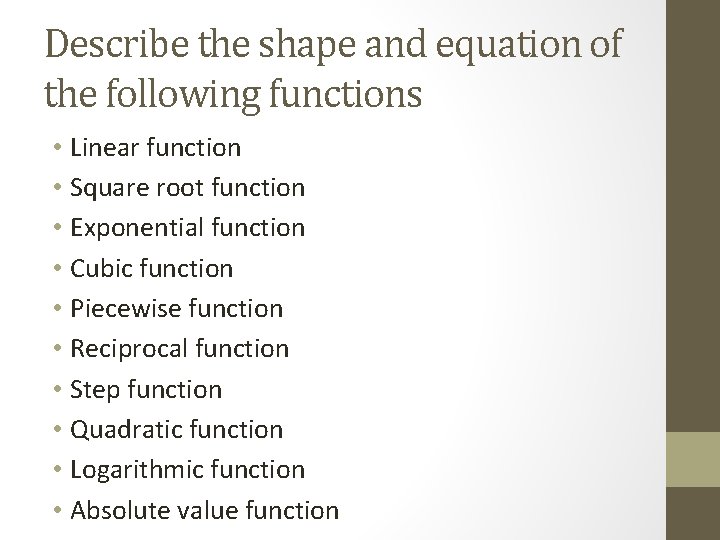 Describe the shape and equation of the following functions

• Linear function
• Square root function
• Exponential function
• Cubic function
• Piecewise function
• Reciprocal function
• Step function
• Quadratic function
• Logarithmic function
• Absolute value function